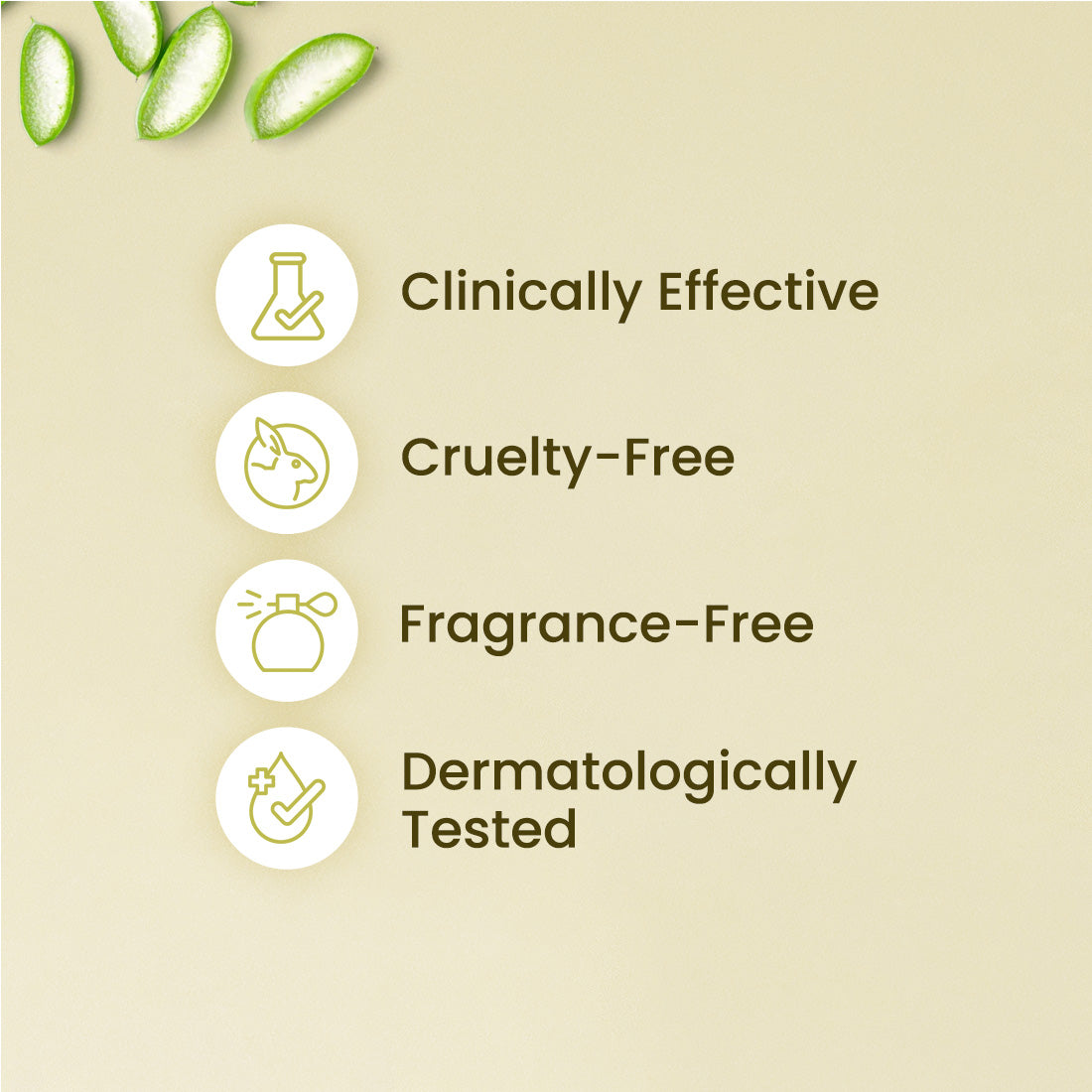 Clinically Effective

Cruelty-Free

Fragrance-Free

Dermatologically Tested